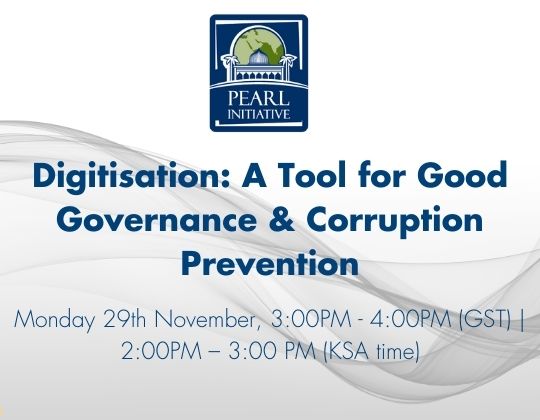 PEARL INITIATIVE

Digitisation: A Tool for Good Governance & Corruption Prevention

Monday 29th November, 3:00PM - 4:00PM (GST) | 2:00PM – 3:00 PM (KSA time)